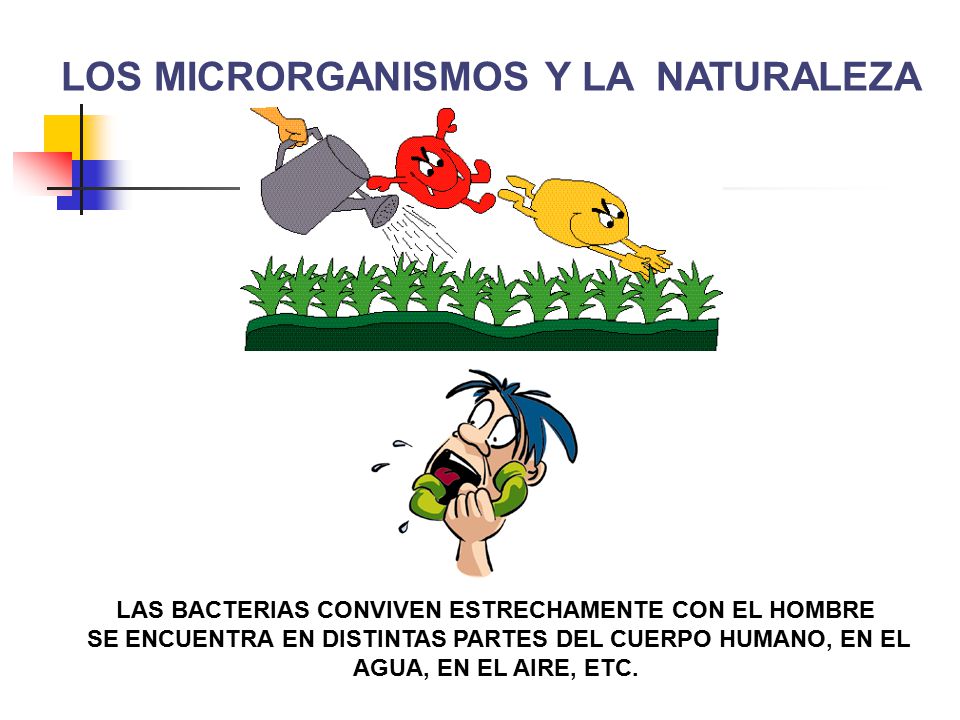 LOS MICRORGANISMOS Y LA NATURALEZA

LAS BACTERIAS CONVIVEN ESTRECHAMENTE CON EL HOMBRE
SE ENCUENTRA EN DISTINTAS PARTES DEL CUERPO HUMANO, EN EL AGUA, EN EL AIRE, ETC.